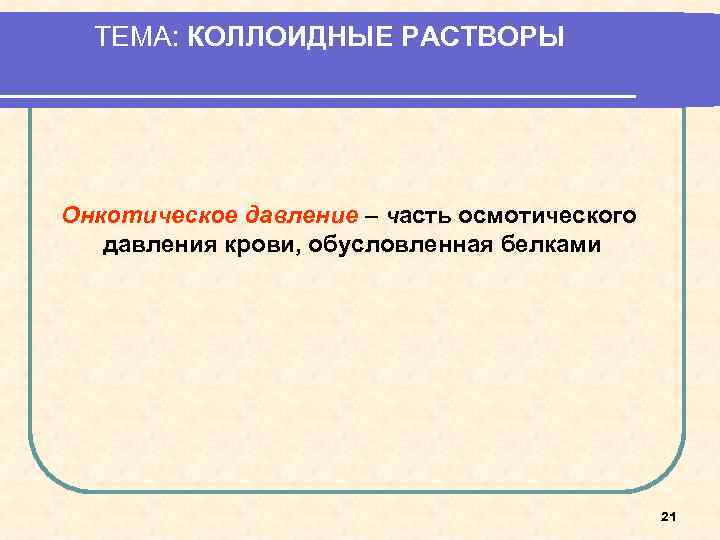 ТЕМА: КОЛЛОИДНЫЕ РАСТВОРЫ

Онкотическое давление – часть осмотического давления крови, обусловленная белками

21